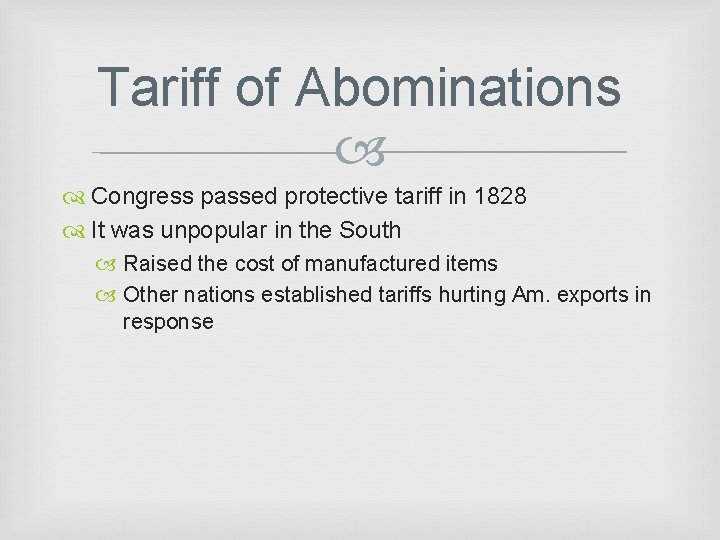 Tariff of Abominations

Congress passed protective tariff in 1828
It was unpopular in the South
Raised the cost of manufactured items
Other nations established tariffs hurting Am. exports in response